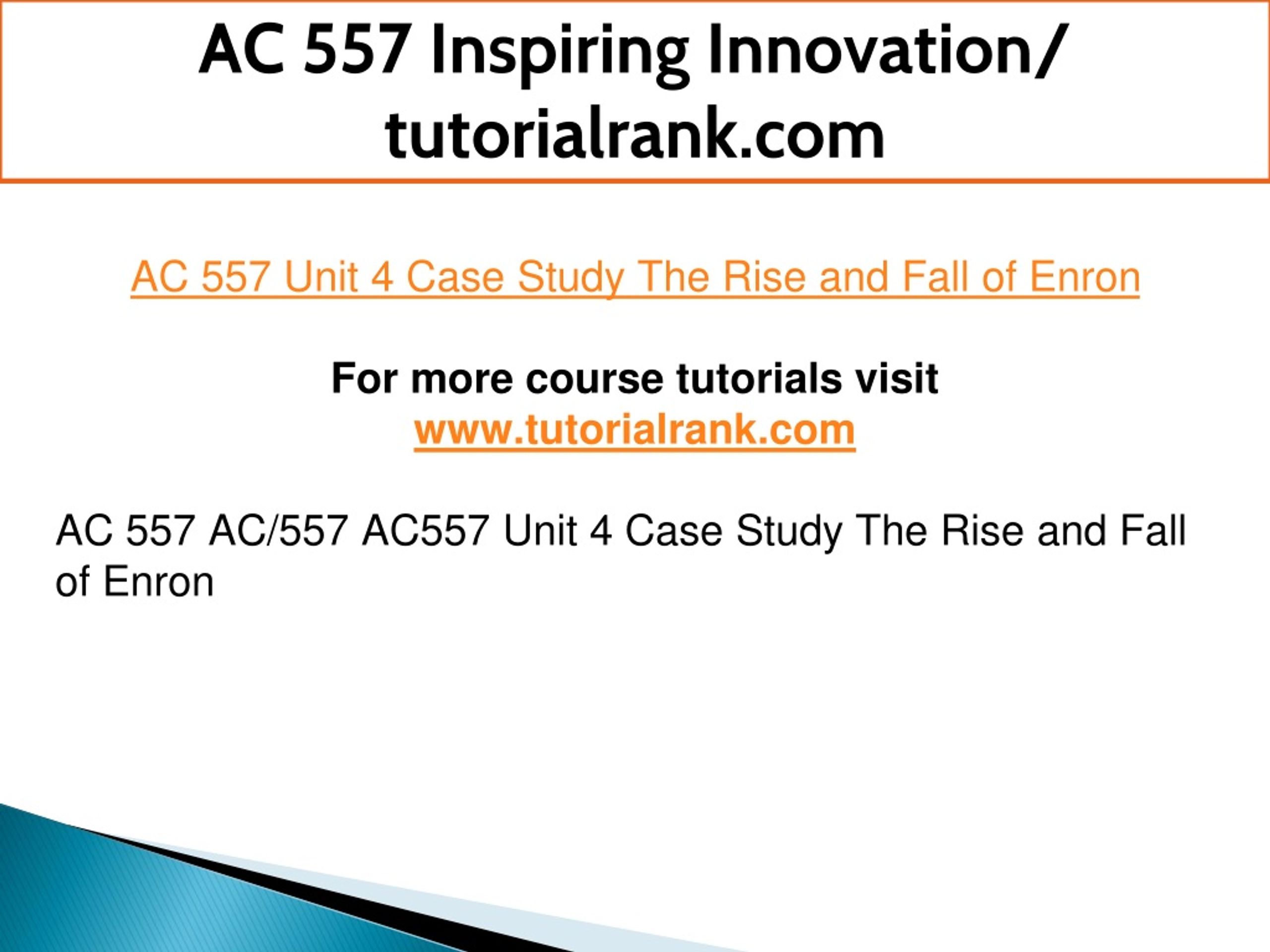 AC 557 Inspiring Innovation/ tutorialrank.com

AC 557 Unit 4 Case Study The Rise and Fall of Enron

For more course tutorials visit
www.tutorialrank.com

AC 557 AC/557 AC557 Unit 4 Case Study The Rise and Fall of Enron